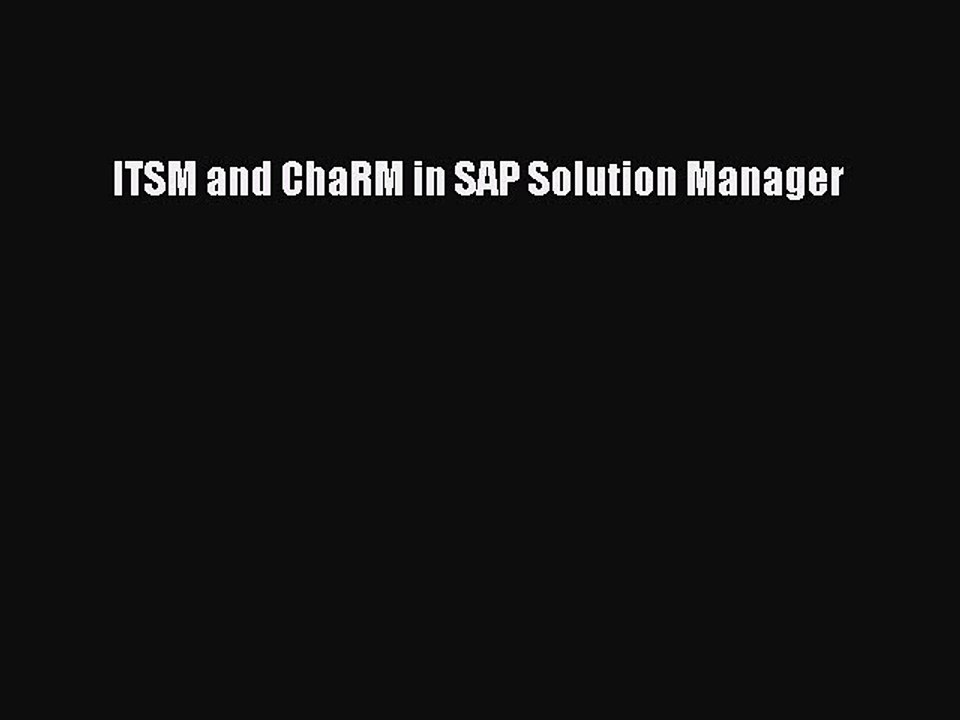 ITSM and ChaRM in SAP Solution Manager